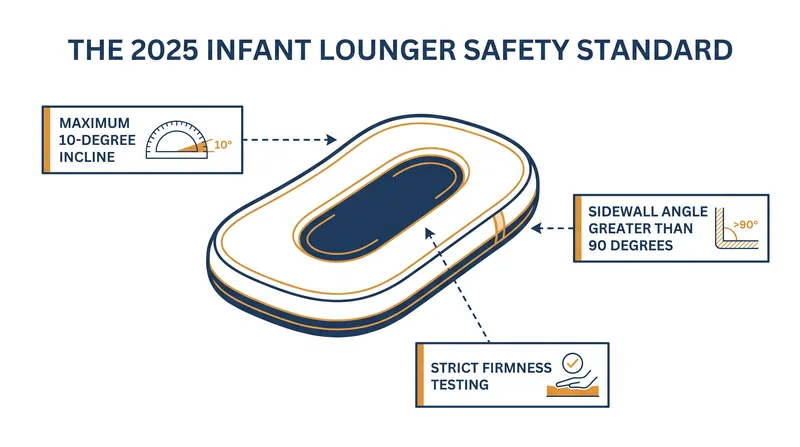 THE 2025 INFANT LOUNGER SAFETY STANDARD

MAXIMUM 10-DEGREE INCLINE

10°

SIDEWALL ANGLE GREATER THAN 90 DEGREES

>90°

STRICT FIRMNESS TESTING